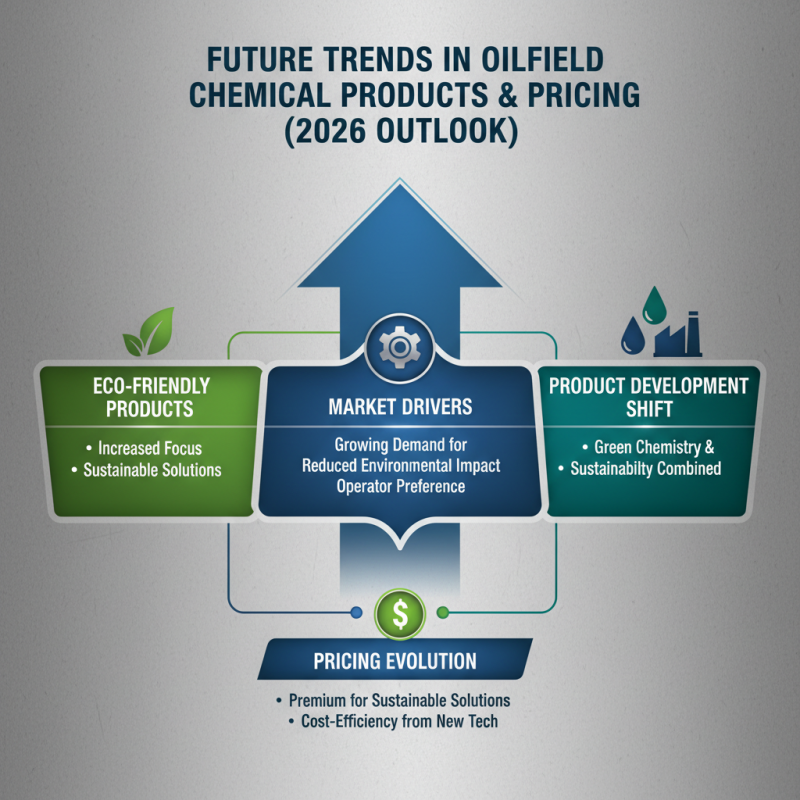 FUTURE TRENDS IN OILFIELD CHEMICAL PRODUCTS & PRICING (2026 OUTLOOK)

ECO-FRIENDLY PRODUCTS

• Increased Focus
• Sustainable Solutions

MARKET DRIVERS

Growing Demand for Reduced Environmental Impact Operator Preference

PRODUCT DEVELOPMENT SHIFT

• Green Chemistry &
• Sustainabilty Combined

$

PRICING EVOLUTION

• Premium for Sustainable Solutions
• Cost-Efficiency from New Tech